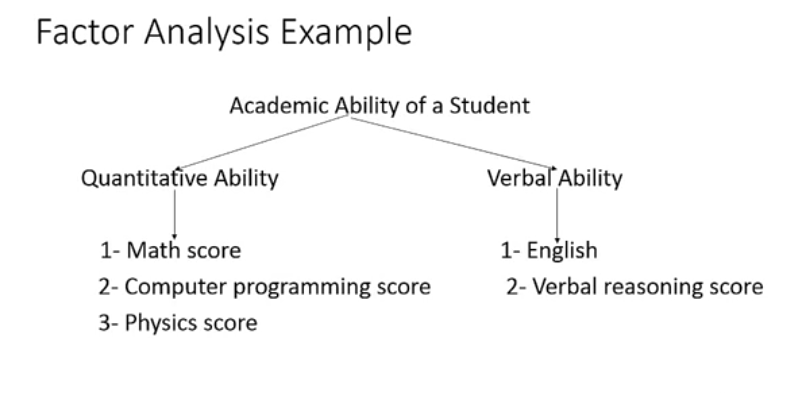 Factor Analysis Example

Academic Ability of a Student

Quantitative Ability

1- Math score
2- Computer programming score
3- Physics score

Verbal Ability

1- English
2- Verbal reasoning score